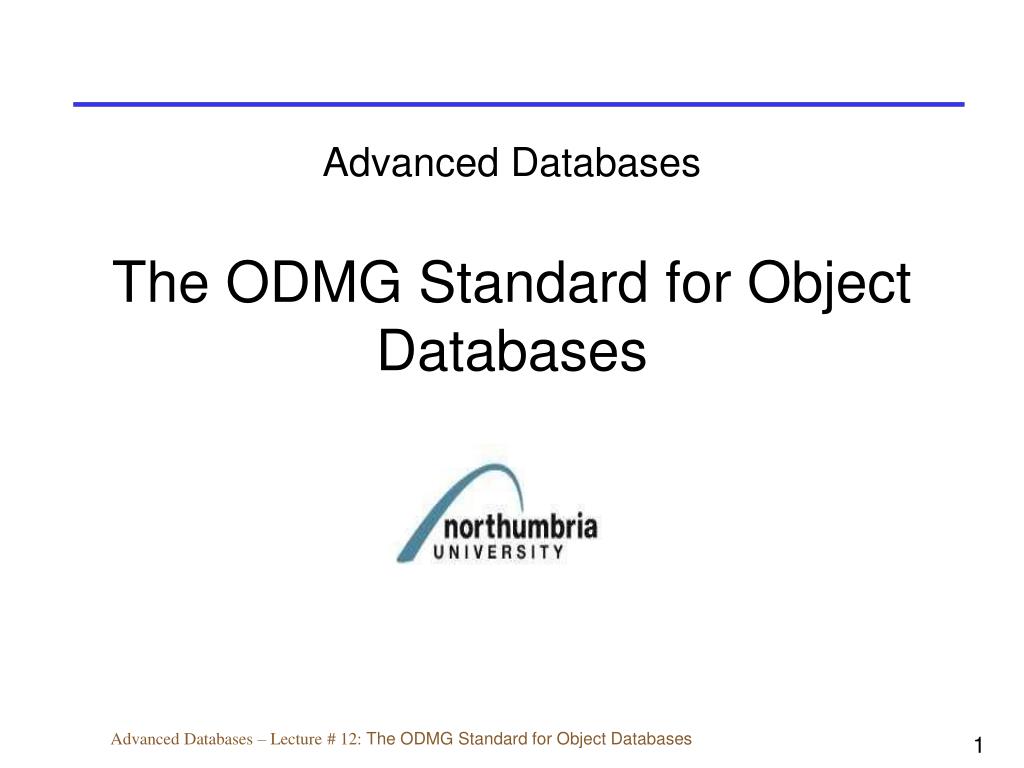 Advanced Databases

The ODMG Standard for Object Databases

northumbria
UNIVERSITY

Advanced Databases – Lecture # 12: The ODMG Standard for Object Databases

1